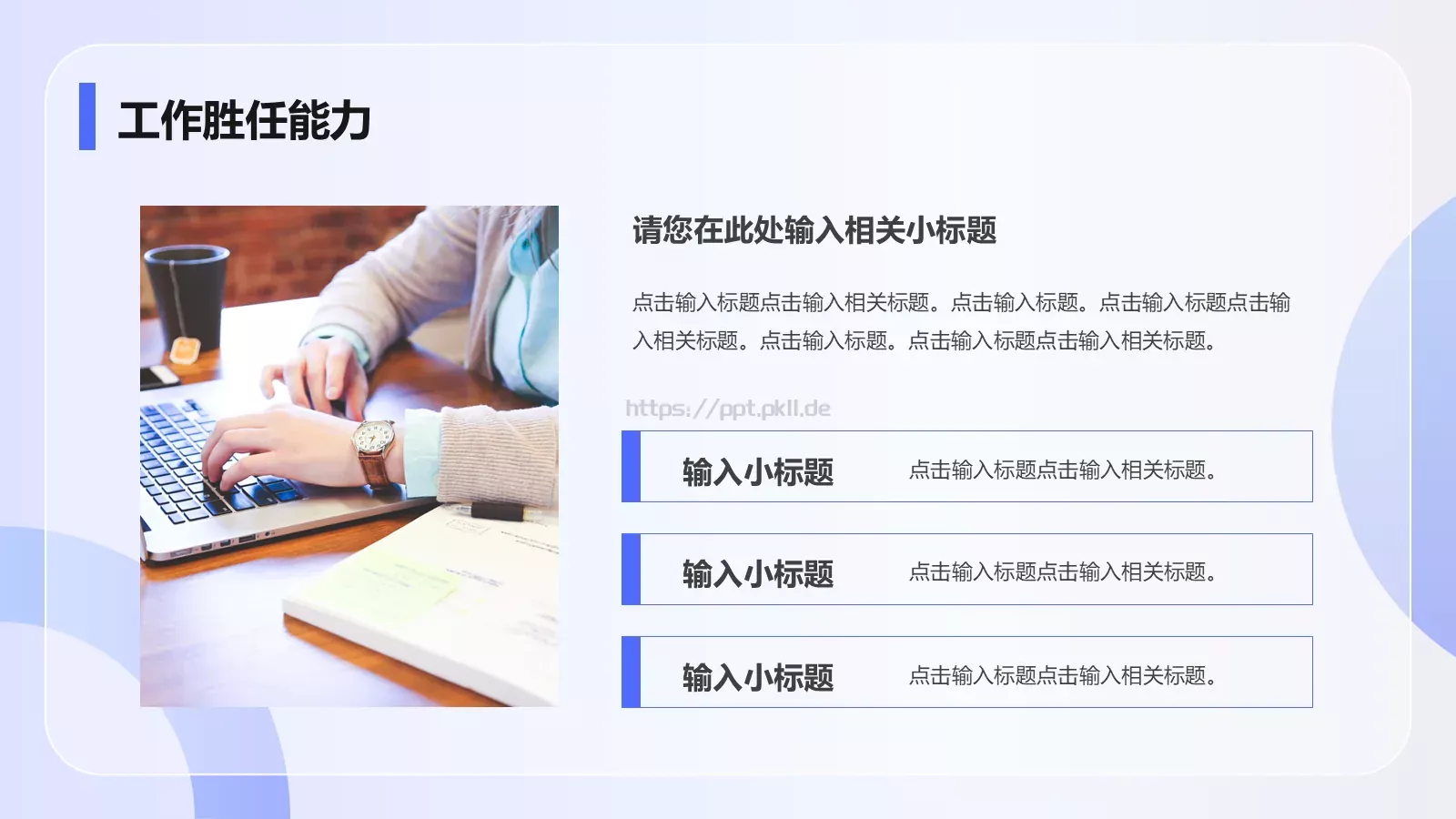 工作胜任能力

请您在此处输入相关小标题

点击输入标题点击输入相关标题。点击输入标题。点击输入标题点击输入相关标题。点击输入标题。点击输入标题点击输入相关标题。

https://ppt.pkll.de

输入小标题 点击输入标题点击输入相关标题。

输入小标题 点击输入标题点击输入相关标题。

输入小标题 点击输入标题点击输入相关标题。